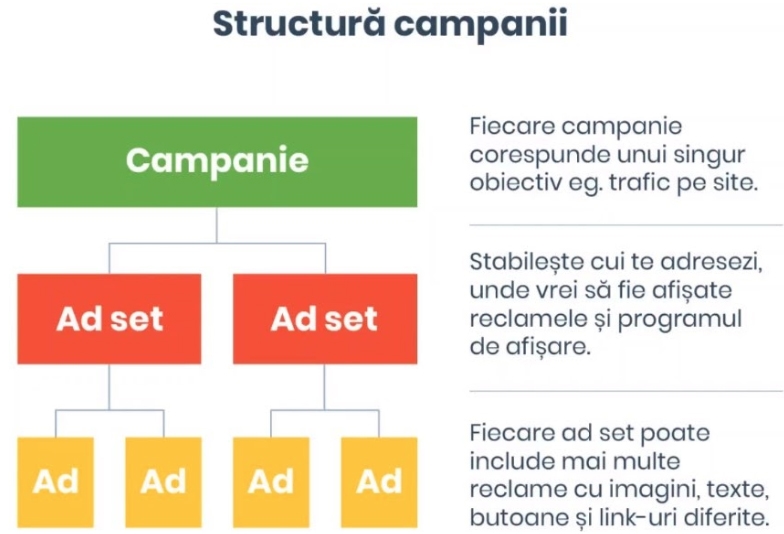 Structură campanii

Campanie

Ad set

Ad set

Ad

Ad

Ad

Ad

Fiecare campanie corespunde unui singur obiectiv eg. trafic pe site.

Stabilește cui te adresezi, unde vrei să fie afișate reclamele și programul de afișare.

Fiecare ad set poate include mai multe reclame cu imagini, texte, butoane și link-uri diferite.